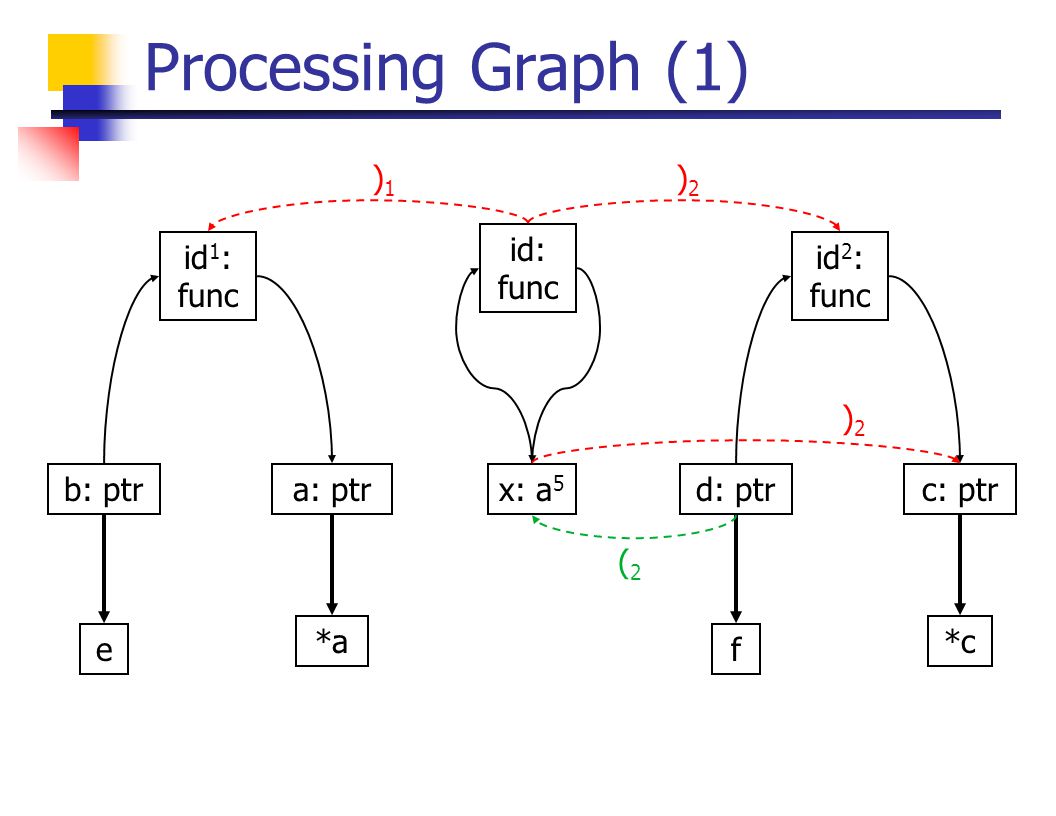 Processing Graph (1)

$)_1$

$)_2$

id$^1$: func

id: func

id$^2$: func

$)_2$

b: ptr

a: ptr

x: a$^5$

d: ptr

c: ptr

$(_2$

e

*a

f

*c